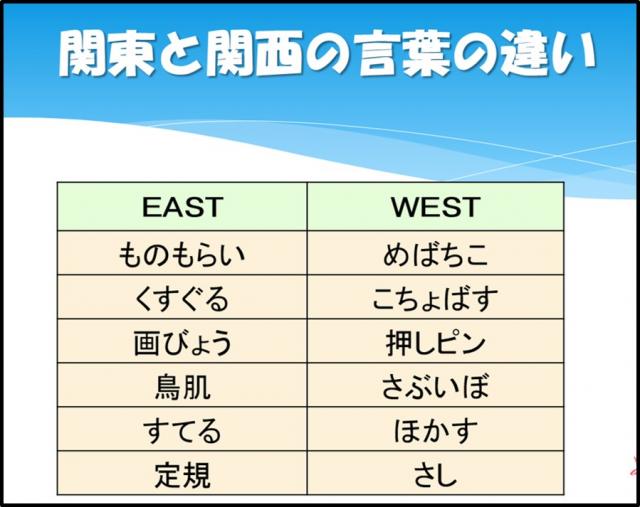 関東と関西の言葉の違い

| EAST | WEST |
|---|---|
| ものもらい | めばちこ |
| くすぐる | こちょばす |
| 画びょう | 押しピン |
| 鳥肌 | さぶいぼ |
| すてる | ほかす |
| 定規 | さし |